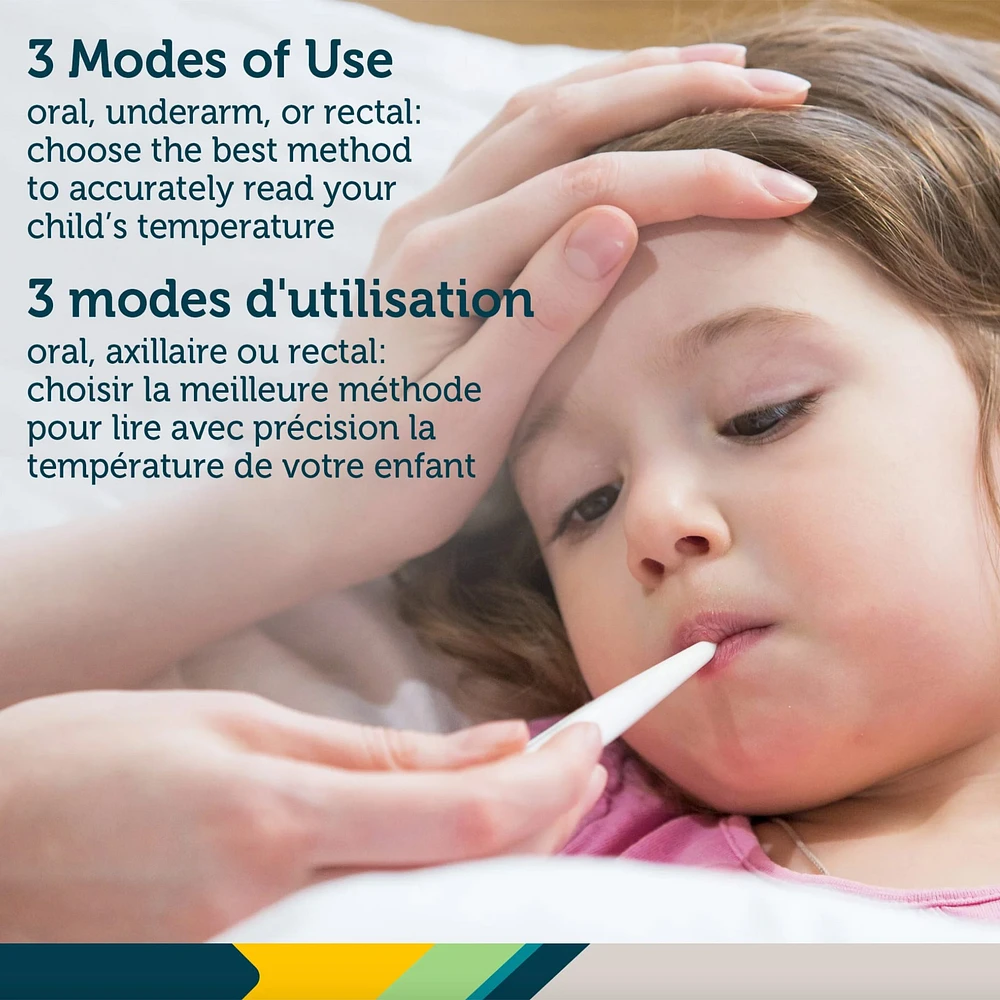 3 Modes of Use
oral, underarm, or rectal: choose the best method to accurately read your child's temperature

3 modes d'utilisation
oral, axillaire ou rectal: choisir la meilleure méthode pour lire avec précision la température de votre enfant